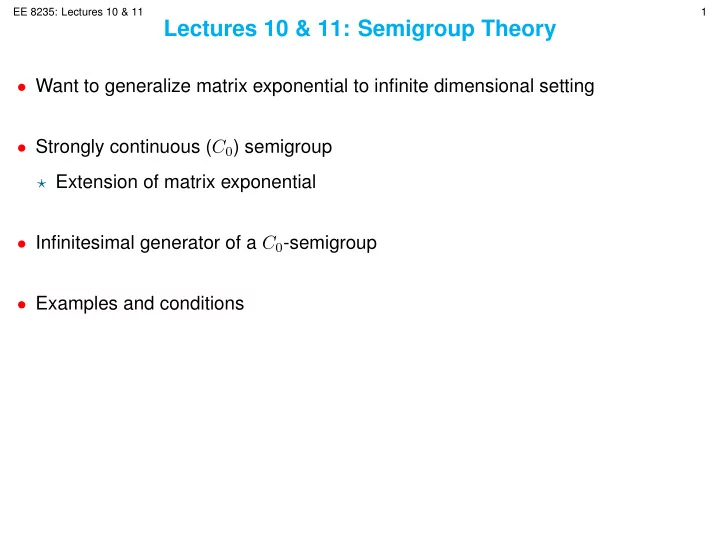 EE 8235: Lectures 10 & 11

1

Lectures 10 & 11: Semigroup Theory

• Want to generalize matrix exponential to infinite dimensional setting

• Strongly continuous ($C_0$) semigroup

⋆ Extension of matrix exponential

• Infinitesimal generator of a $C_0$-semigroup

• Examples and conditions